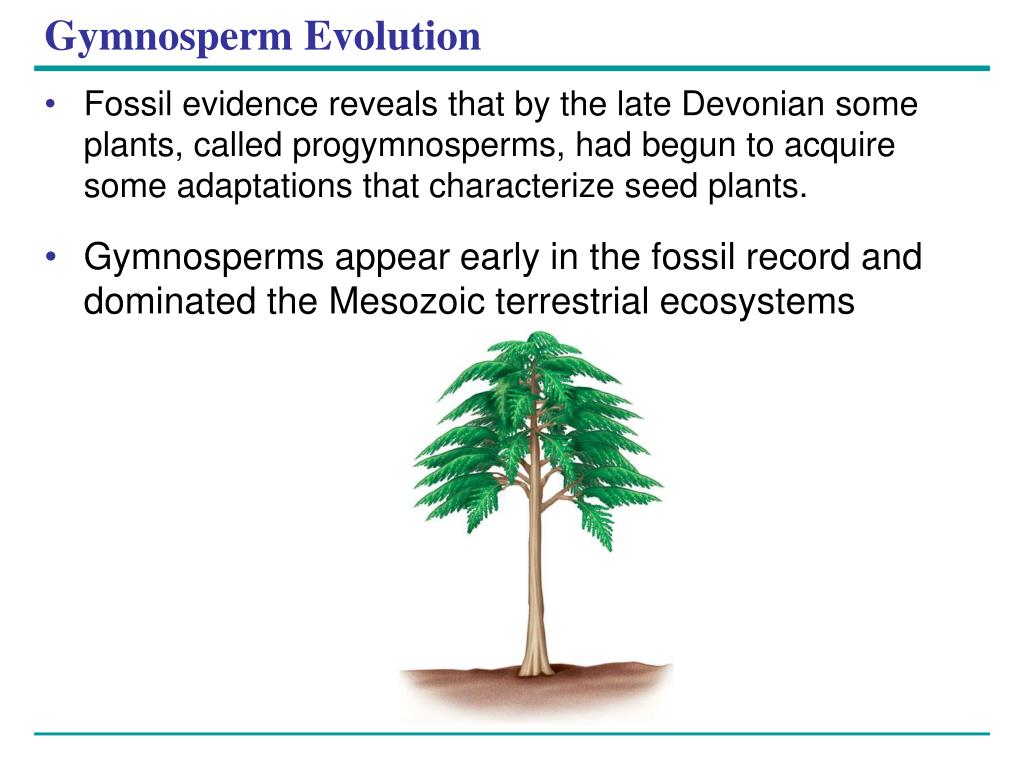 Gymnosperm Evolution

• Fossil evidence reveals that by the late Devonian some plants, called progymnosperms, had begun to acquire some adaptations that characterize seed plants.

• Gymnosperms appear early in the fossil record and dominated the Mesozoic terrestrial ecosystems